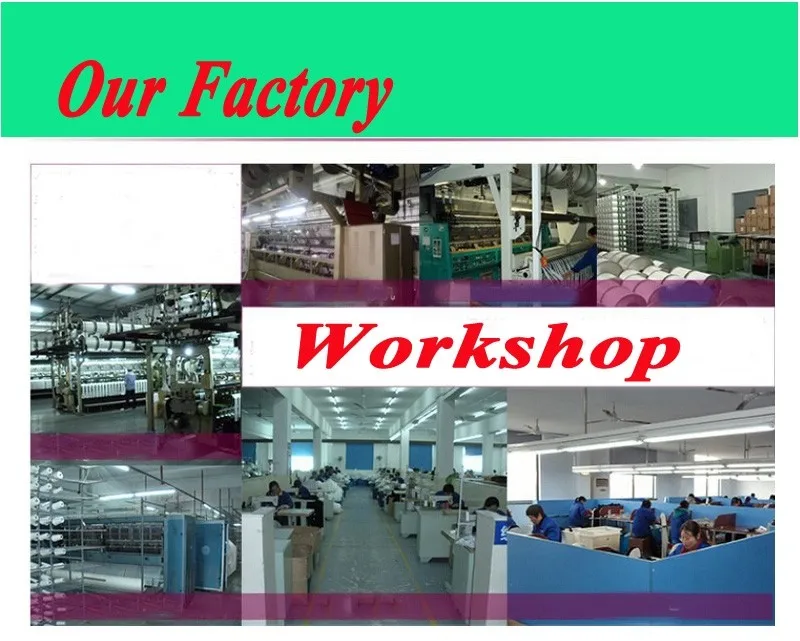 Our Factory

Workshop